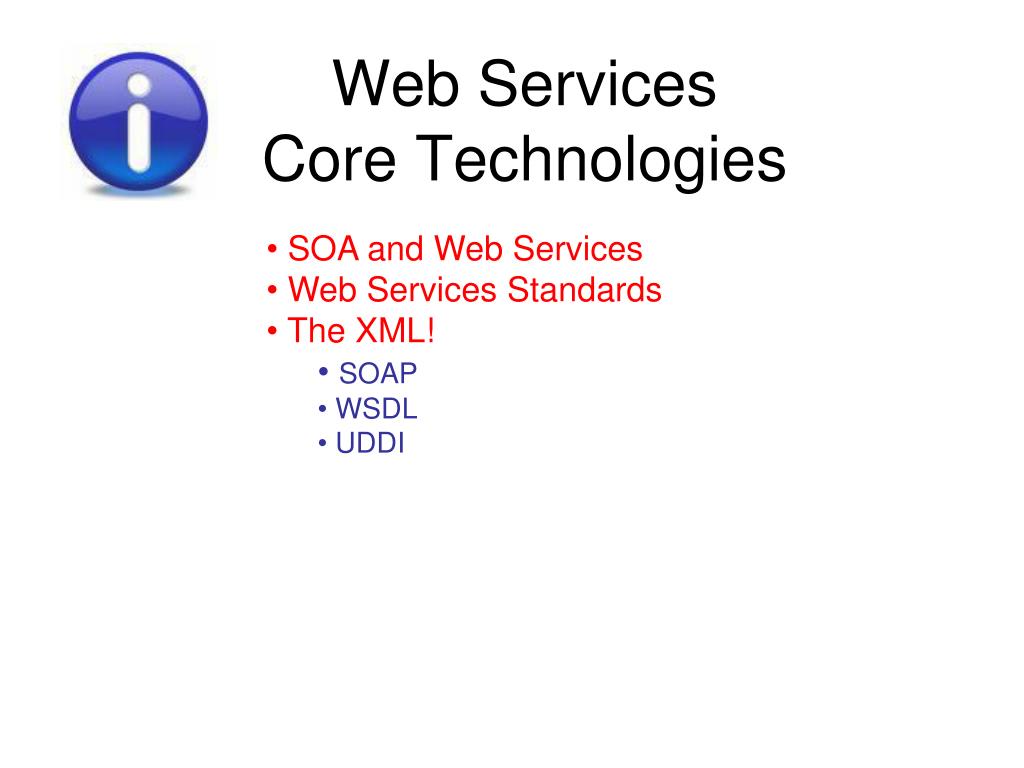 Web Services
Core Technologies

• SOA and Web Services
• Web Services Standards
• The XML!
• SOAP
• WSDL
• UDDI